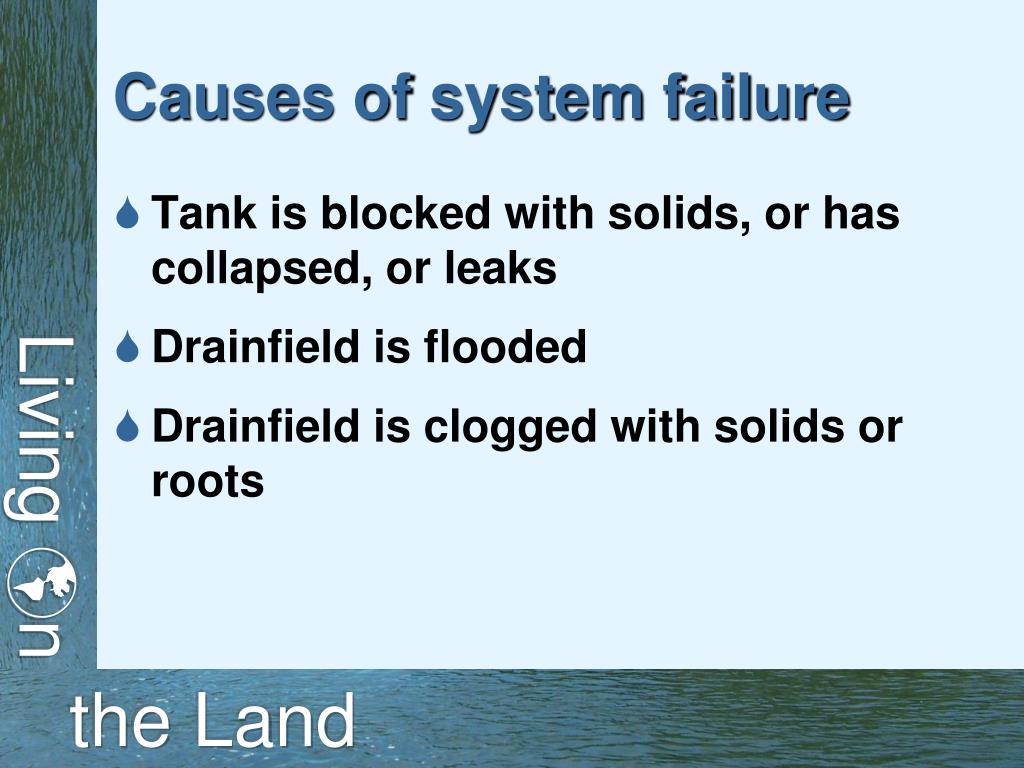 Causes of system failure

Tank is blocked with solids, or has collapsed, or leaks

Drainfield is flooded

Drainfield is clogged with solids or roots

Living On

the Land